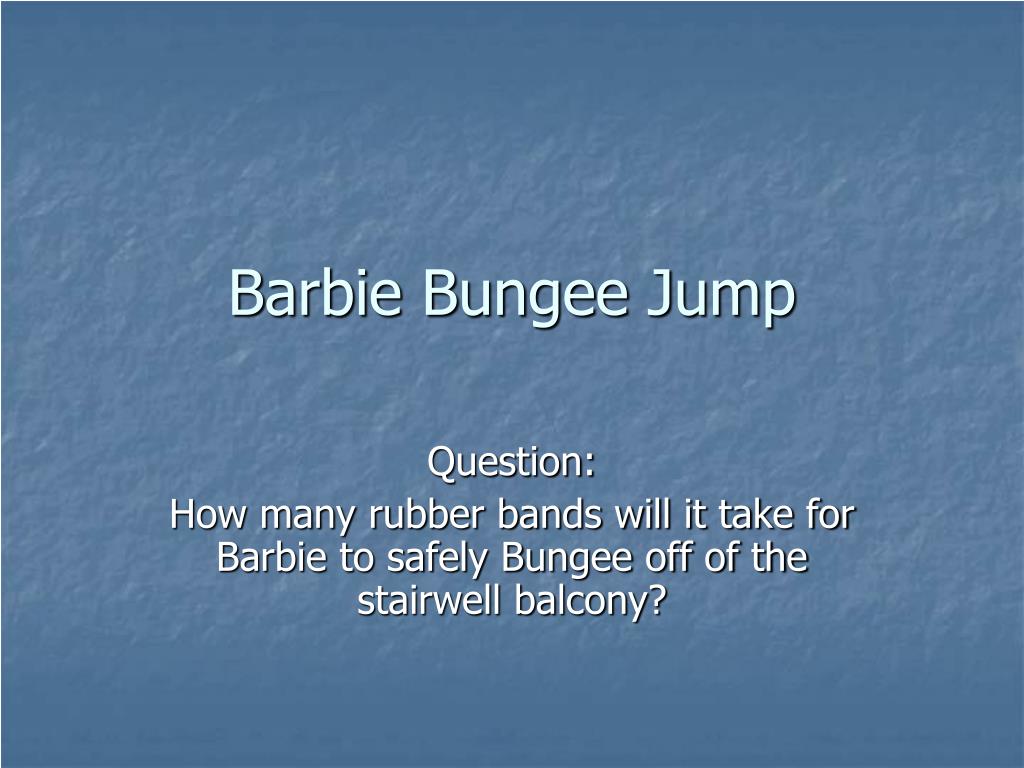 Barbie Bungee Jump

Question:
How many rubber bands will it take for Barbie to safely Bungee off of the stairwell balcony?